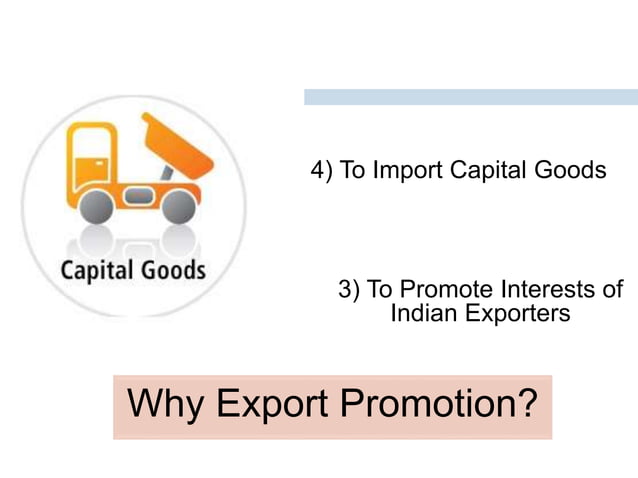 Capital Goods

4) To Import Capital Goods

3) To Promote Interests of Indian Exporters

Why Export Promotion?